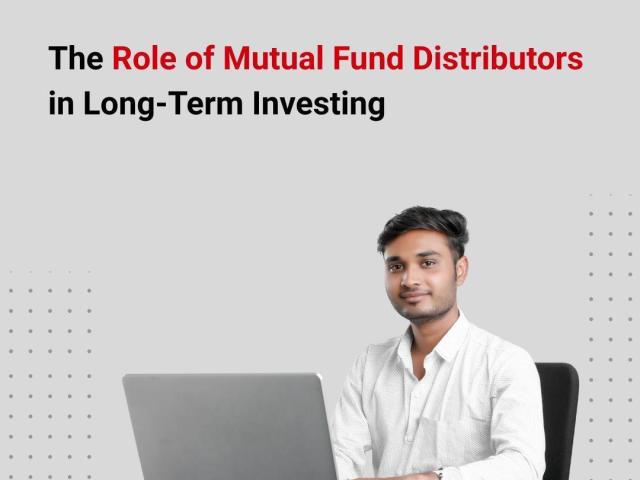 The Role of Mutual Fund Distributors in Long-Term Investing